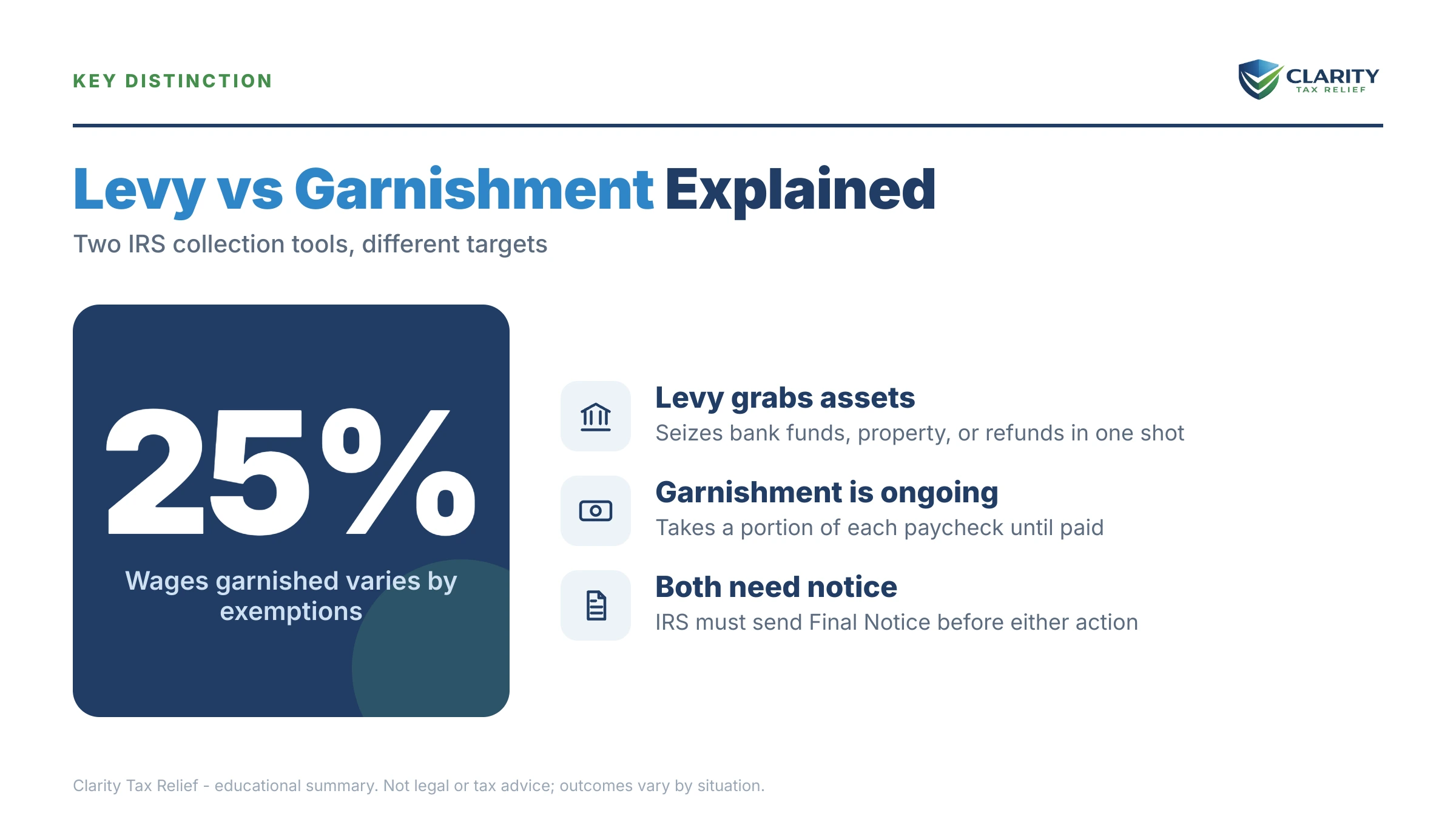 KEY DISTINCTION

CLARITY
TAX RELIEF

Levy vs Garnishment Explained

Two IRS collection tools, different targets

25%

Wages garnished varies by exemptions

Levy grabs assets
Seizes bank funds, property, or refunds in one shot

Garnishment is ongoing
Takes a portion of each paycheck until paid

Both need notice
IRS must send Final Notice before either action

Clarity Tax Relief - educational summary. Not legal or tax advice; outcomes vary by situation.